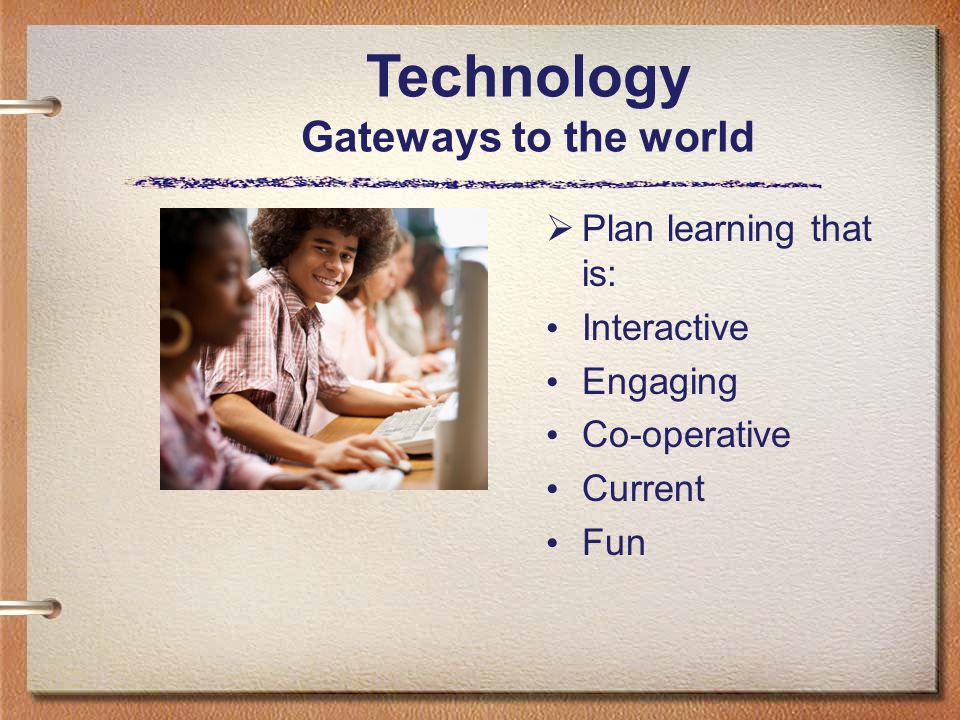 Technology
Gateways to the world

➢ Plan learning that is:
• Interactive
• Engaging
• Co-operative
• Current
• Fun